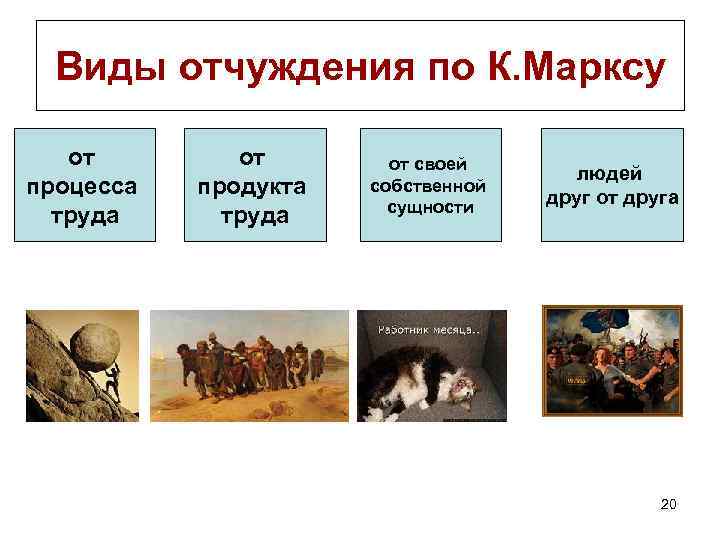 Виды отчуждения по К.Марксу

от процесса труда

от продукта труда

от своей собственной сущности

людей друг от друга

Работник месяца..

20